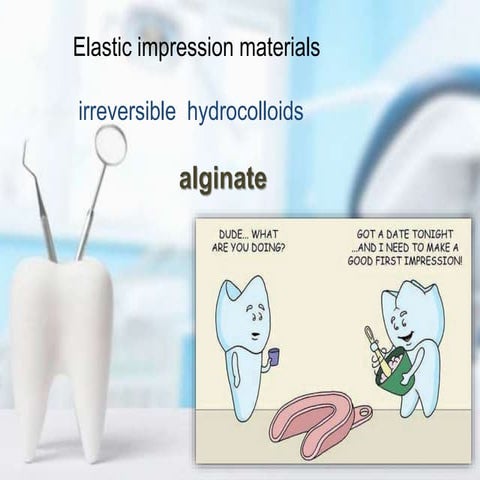 Elastic impression materials

irreversible hydrocolloids

alginate

DUDE... WHAT ARE YOU DOING?

GOT A DATE TONIGHT ...AND I NEED TO MAKE A GOOD FIRST IMPRESSION!